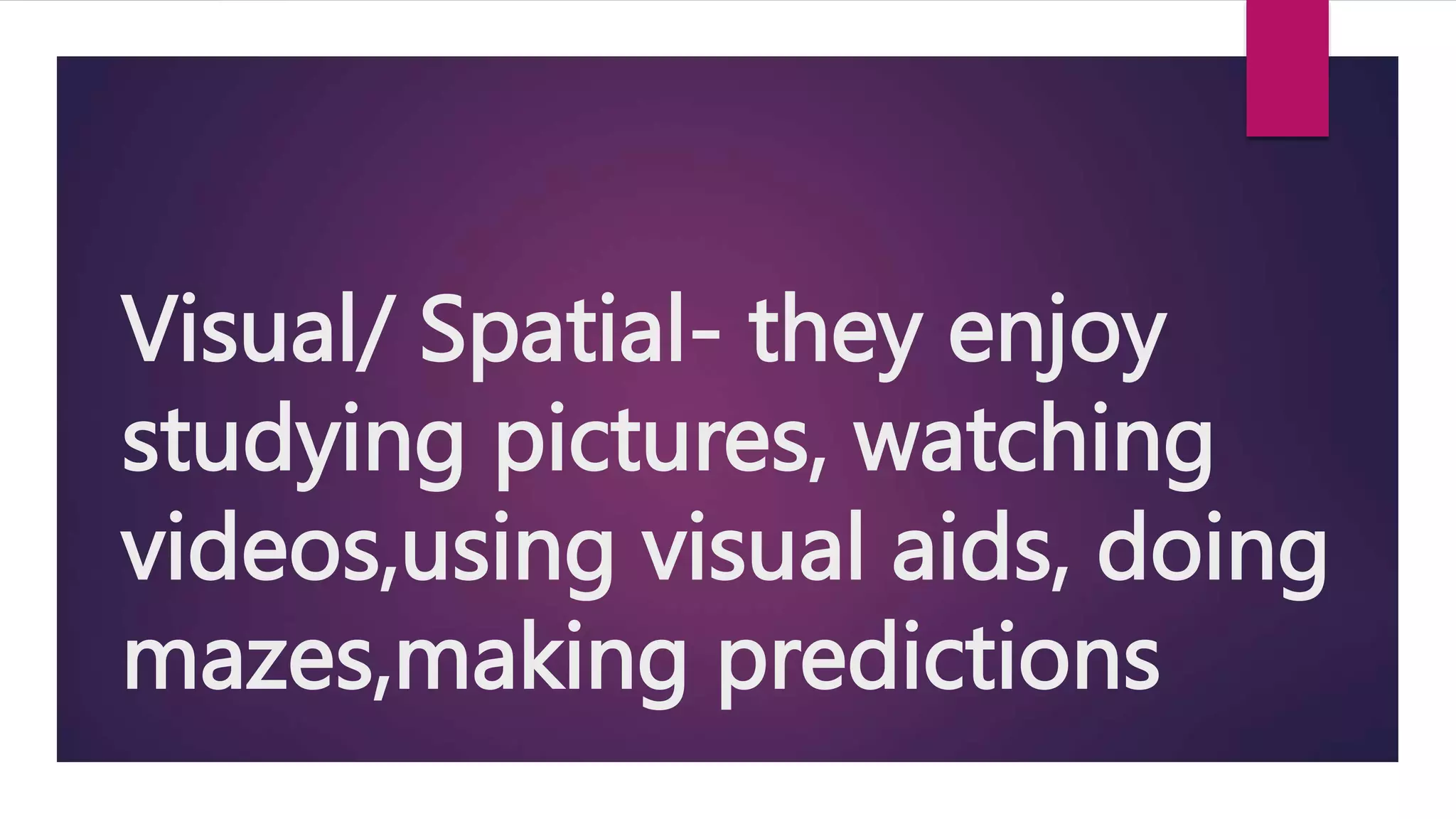 Visual/ Spatial- they enjoy studying pictures, watching videos,using visual aids, doing mazes,making predictions